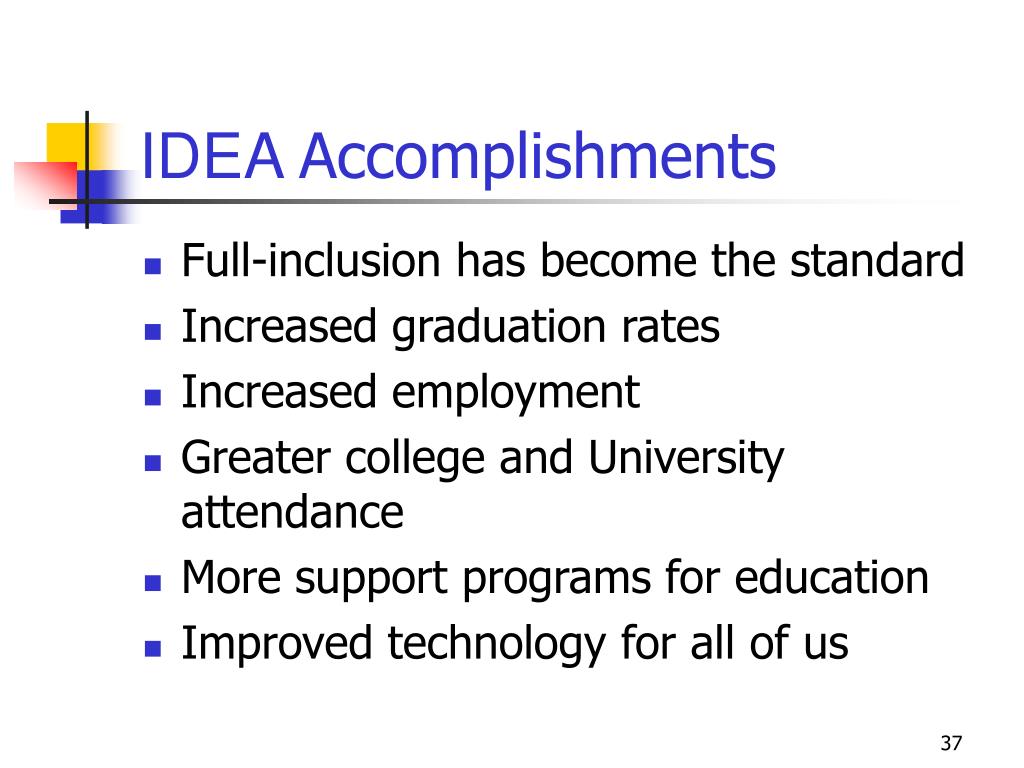 IDEA Accomplishments

- Full-inclusion has become the standard
- Increased graduation rates
- Increased employment
- Greater college and University attendance
- More support programs for education
- Improved technology for all of us

37